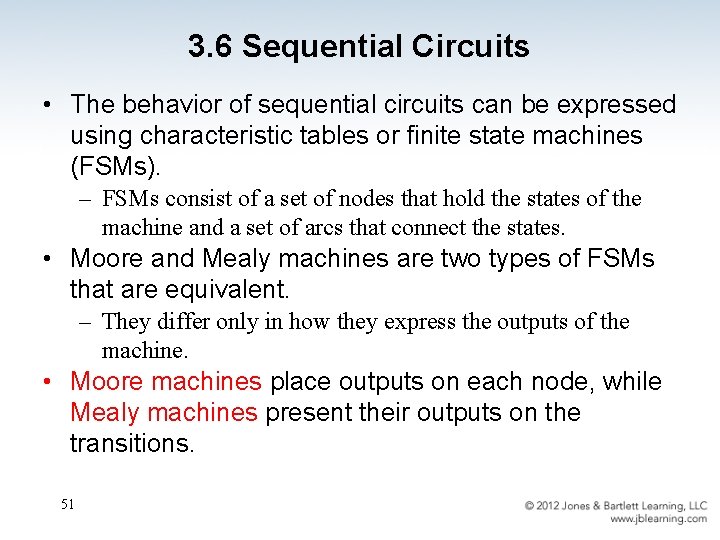 3.6 Sequential Circuits

• The behavior of sequential circuits can be expressed using characteristic tables or finite state machines (FSMs).

– FSMs consist of a set of nodes that hold the states of the machine and a set of arcs that connect the states.

• Moore and Mealy machines are two types of FSMs that are equivalent.

– They differ only in how they express the outputs of the machine.

• Moore machines place outputs on each node, while Mealy machines present their outputs on the transitions.

51

© 2012 Jones & Bartlett Learning, LLC
www.jblearning.com